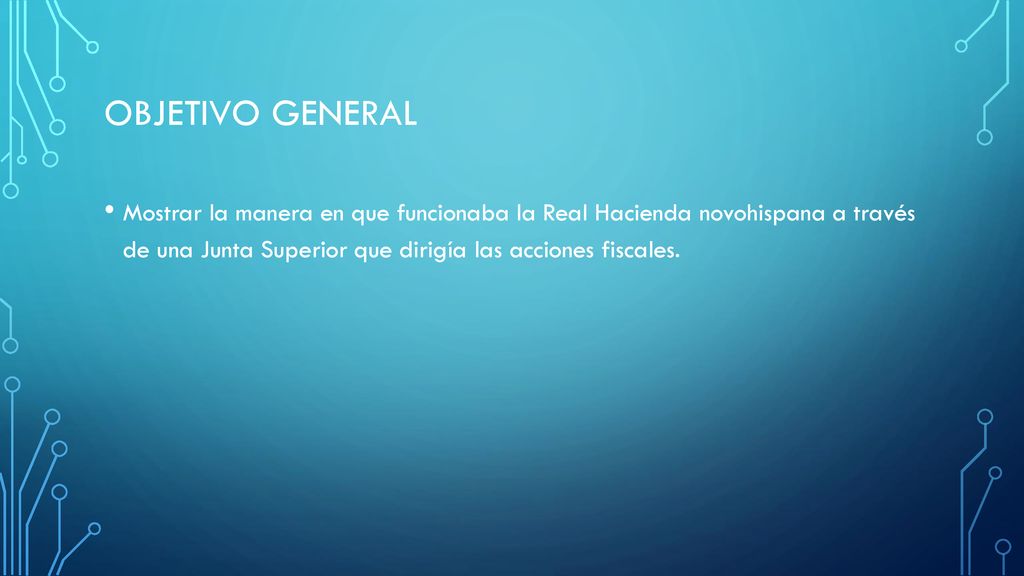 OBJETIVO GENERAL

• Mostrar la manera en que funcionaba la Real Hacienda novohispana a través de una Junta Superior que dirigía las acciones fiscales.